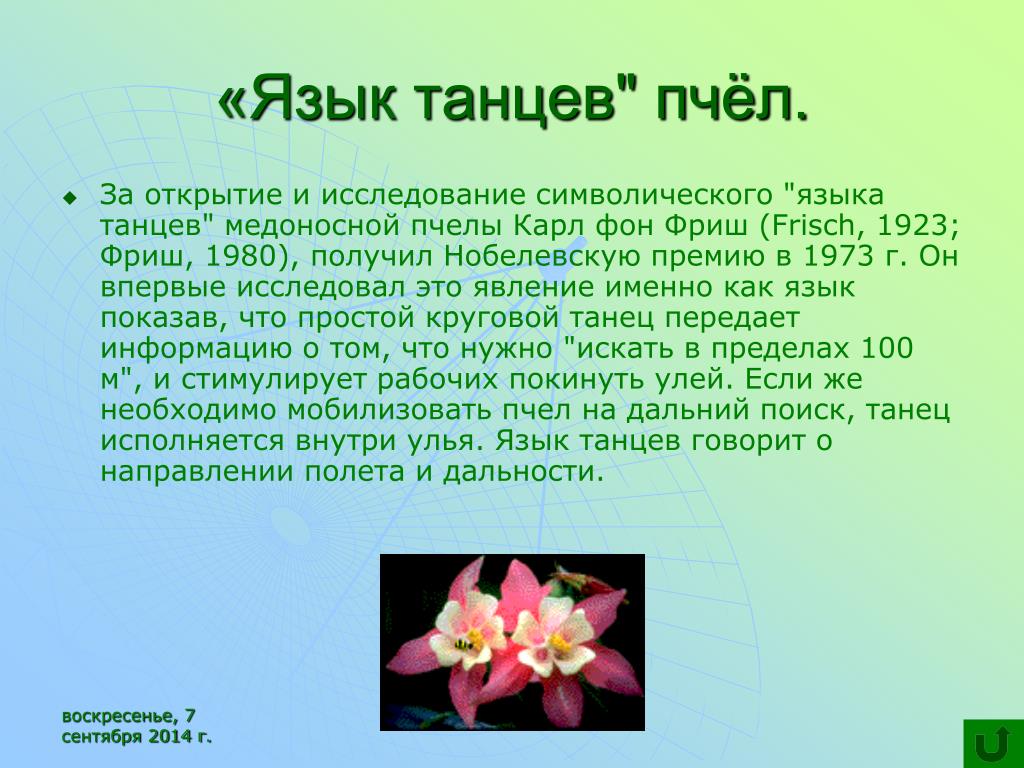 «Язык танцев" пчёл.

За открытие и исследование символического "языка танцев" медоносной пчелы Карл фон Фриш (Frisch, 1923; Фриш, 1980), получил Нобелевскую премию в 1973 г. Он впервые исследовал это явление именно как язык показав, что простой круговой танец передает информацию о том, что нужно "искать в пределах 100 м", и стимулирует рабочих покинуть улей. Если же необходимо мобилизовать пчел на дальний поиск, танец исполняется внутри улья. Язык танцев говорит о направлении полета и дальности.

воскресенье, 7 сентября 2014 г.